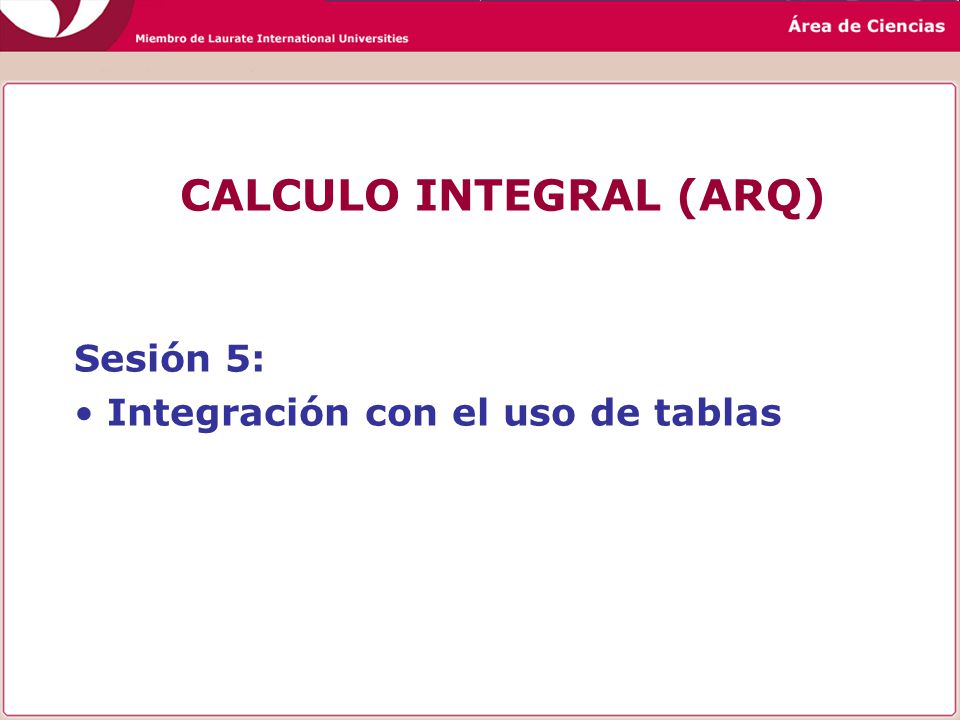 Miembro de Laurate International Universities

Área de Ciencias

CALCULO INTEGRAL (ARQ)

Sesión 5:

• Integración con el uso de tablas